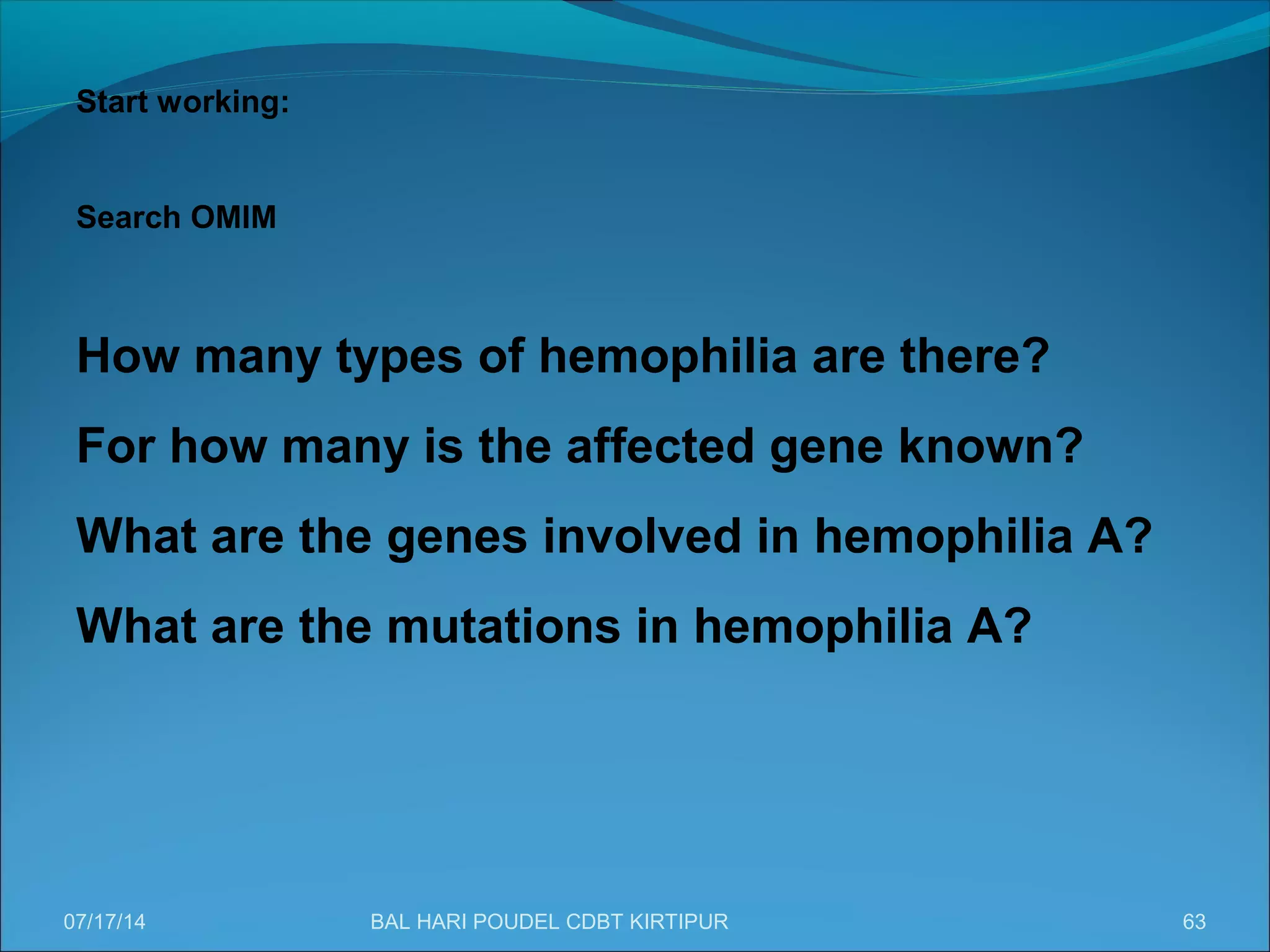 Start working:

Search OMIM

How many types of hemophilia are there?

For how many is the affected gene known?

What are the genes involved in hemophilia A?

What are the mutations in hemophilia A?

07/17/14

BAL HARI POUDEL CDBT KIRTIPUR

63